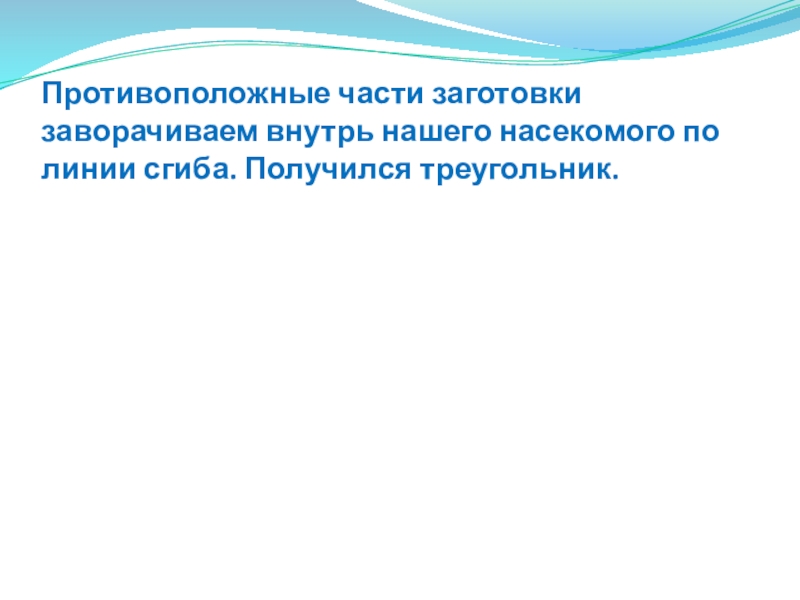 Противоположные части заготовки заворачиваем внутрь нашего насекомого по линии сгиба. Получился треугольник.